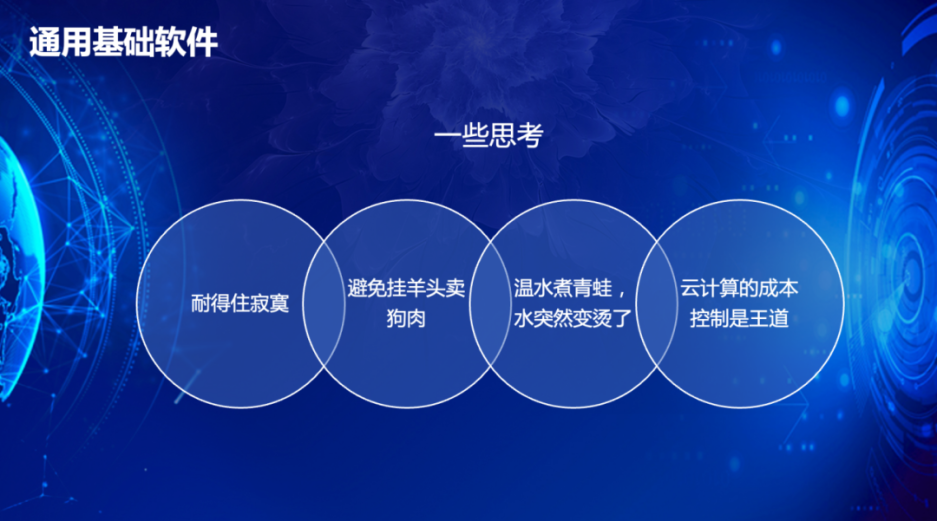 通用基础软件

一些思考

耐得住寂寞

避免挂羊头卖狗肉

温水煮青蛙，水突然变烫了

云计算的成本控制是王道